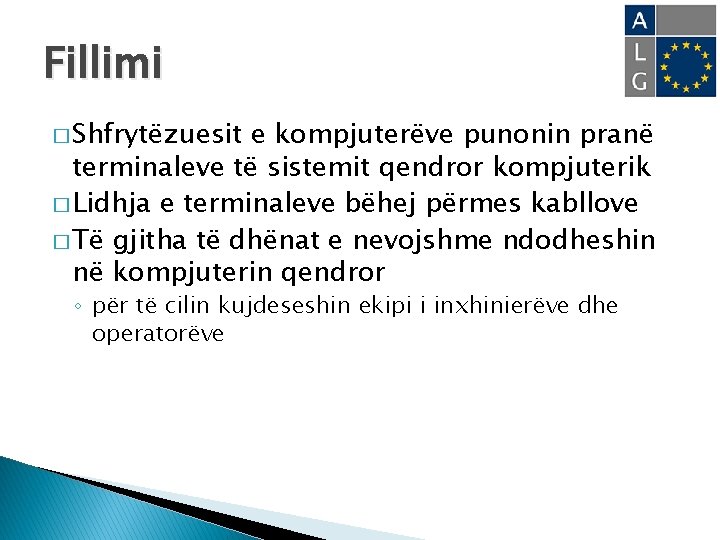 A
L
G

Fillimi

□ Shfrytëzuesit e kompjuterëve punonin pranë terminaleve të sistemit qendror kompjuterik
□ Lidhja e terminaleve bëhej përmes kabllove
□ Të gjitha të dhënat e nevojshme ndodheshin në kompjuterin qendror
◦ për të cilin kujdeseshin ekipi i inxhinierëve dhe operatorëve